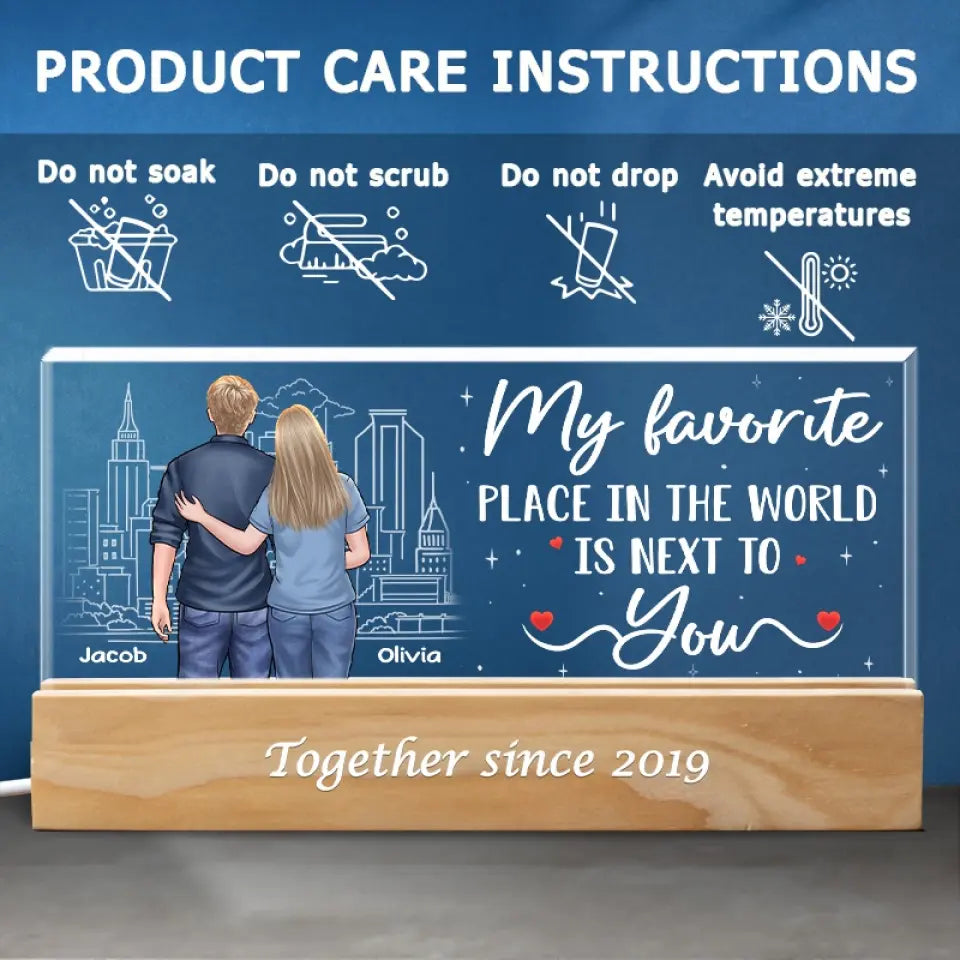 PRODUCT CARE INSTRUCTIONS

Do not soak

Do not scrub

Do not drop

Avoid extreme temperatures

Jacob

Olivia

My favorite
PLACE IN THE WORLD
IS NEXT TO
You

Together since 2019